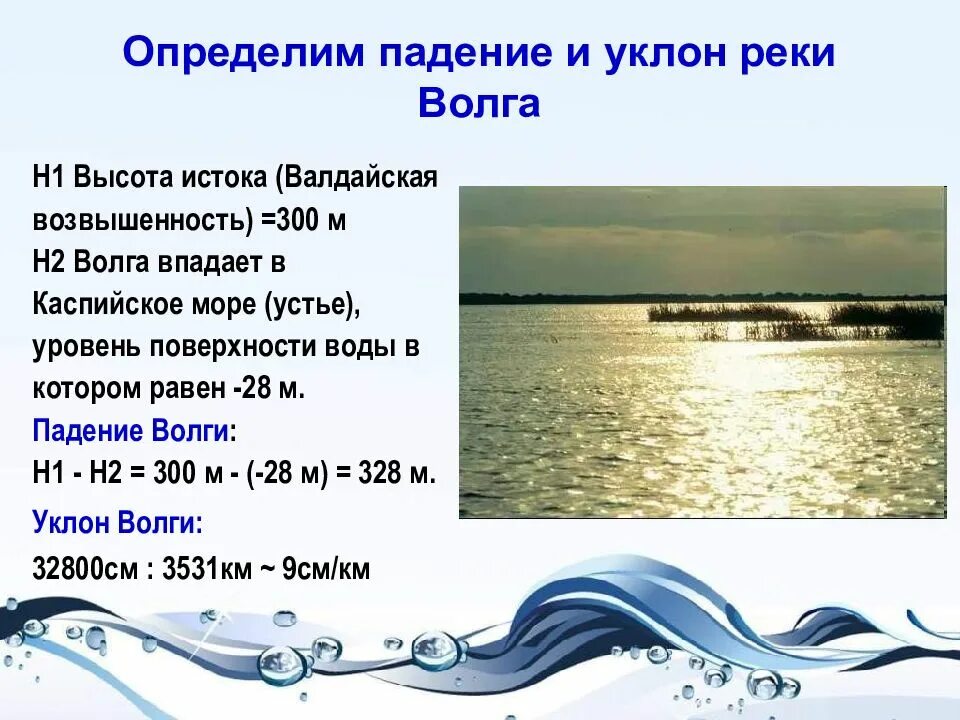 Определим падение и уклон реки Волга

Н1 Высота истока (Валдайская возвышенность) =300 м
Н2 Волга впадает в Каспийское море (устье), уровень поверхности воды в котором равен -28 м.
Падение Волги:
Н1 - Н2 = 300 м - (-28 м) = 328 м.
Уклон Волги:
32800см : 3531км ~ 9см/км